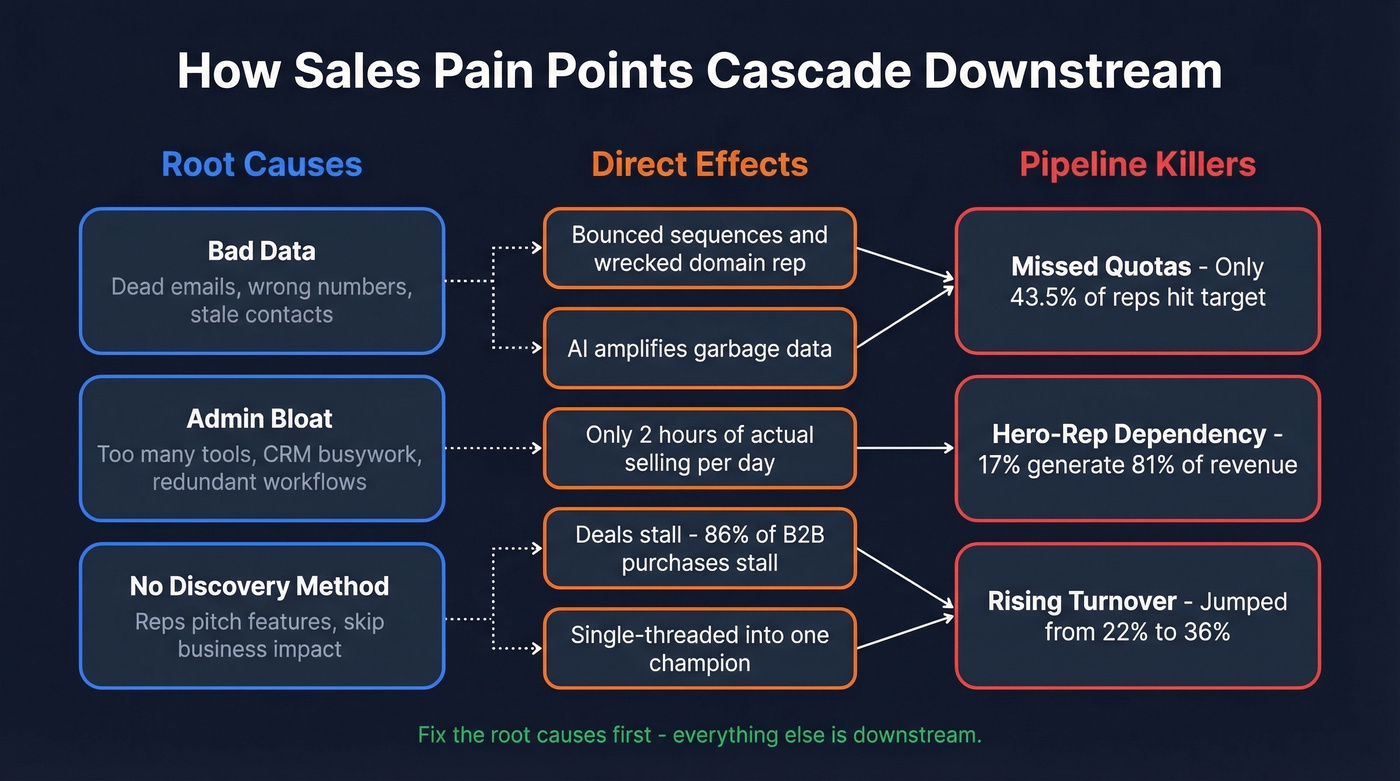 How Sales Pain Points Cascade Downstream

Root Causes

Bad Data
Dead emails, wrong numbers, stale contacts

Admin Bloat
Too many tools, CRM busywork, redundant workflows

No Discovery Method
Reps pitch features, skip business impact

Direct Effects

Bounced sequences and wrecked domain rep

AI amplifies garbage data

Only 2 hours of actual selling per day

Deals stall - 86% of B2B purchases stall

Single-threaded into one champion

Pipeline Killers

Missed Quotas - Only 43.5% of reps hit target

Hero-Rep Dependency - 17% generate 81% of revenue

Rising Turnover - Jumped from 22% to 36%

Fix the root causes first - everything else is downstream.